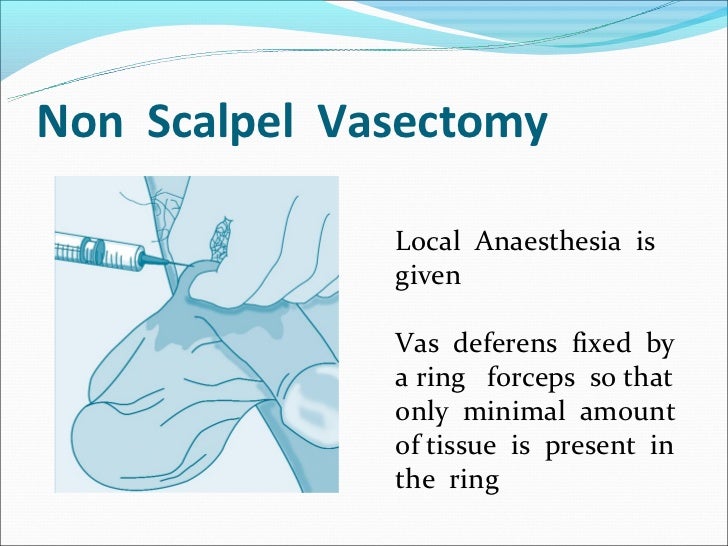 Non Scalpel Vasectomy

Local Anaesthesia is given

Vas deferens fixed by a ring forceps so that only minimal amount of tissue is present in the ring